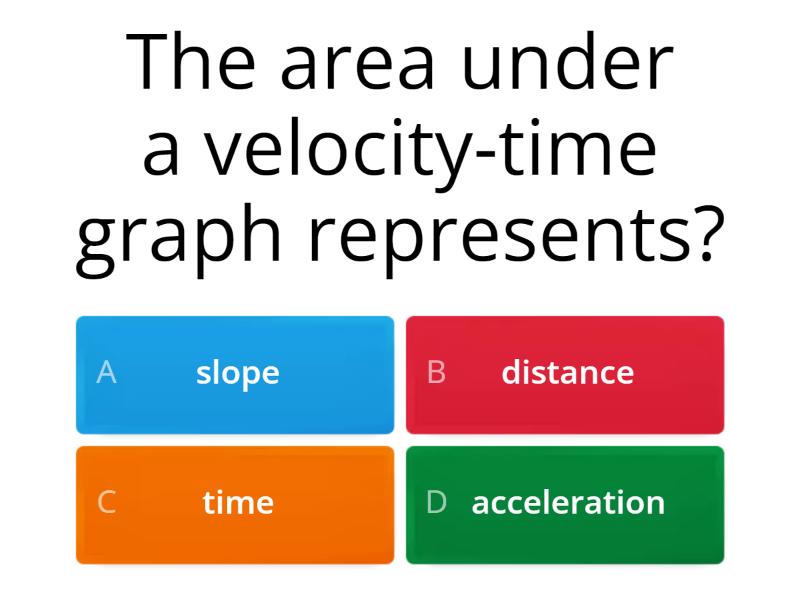 The area under a velocity-time graph represents?

A slope

B distance

C time

D acceleration